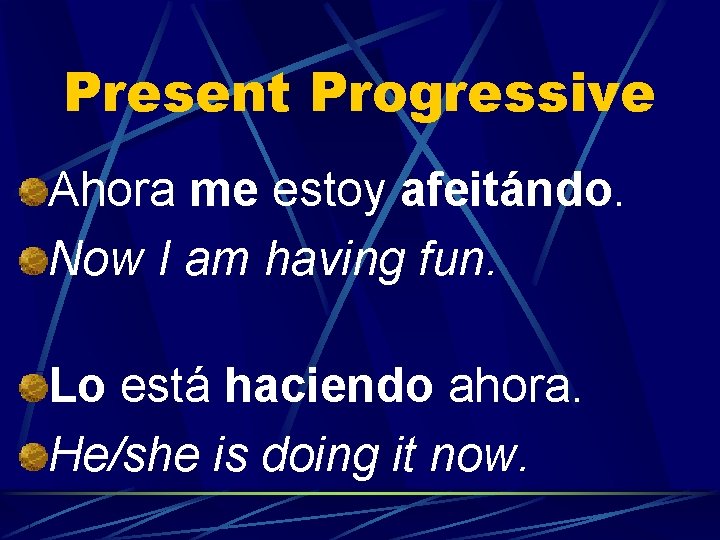 Present Progressive

Ahora me estoy afeitándo.

Now I am having fun.

Lo está haciendo ahora.

He/she is doing it now.